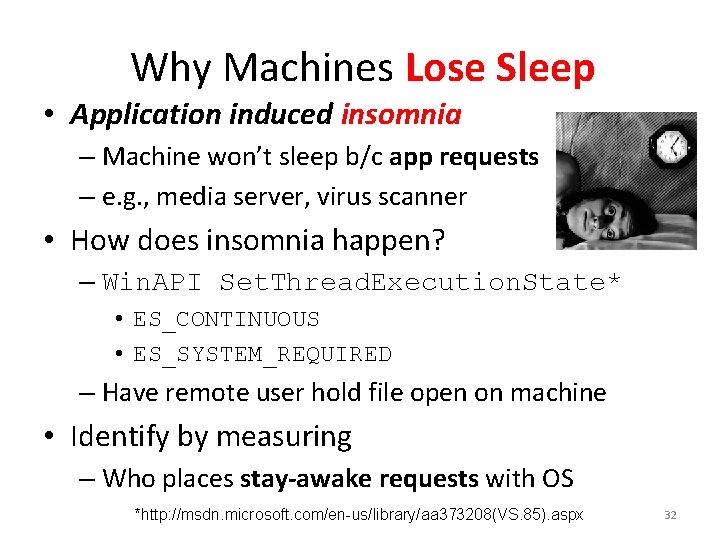 Why Machines Lose Sleep

• Application induced insomnia
– Machine won't sleep b/c app requests
– e.g., media server, virus scanner

• How does insomnia happen?
– WinAPI SetThreadExecutionState*
• ES_CONTINUOUS
• ES_SYSTEM_REQUIRED
– Have remote user hold file open on machine

• Identify by measuring
– Who places stay-awake requests with OS

*http://msdn.microsoft.com/en-us/library/aa373208(VS.85).aspx

32